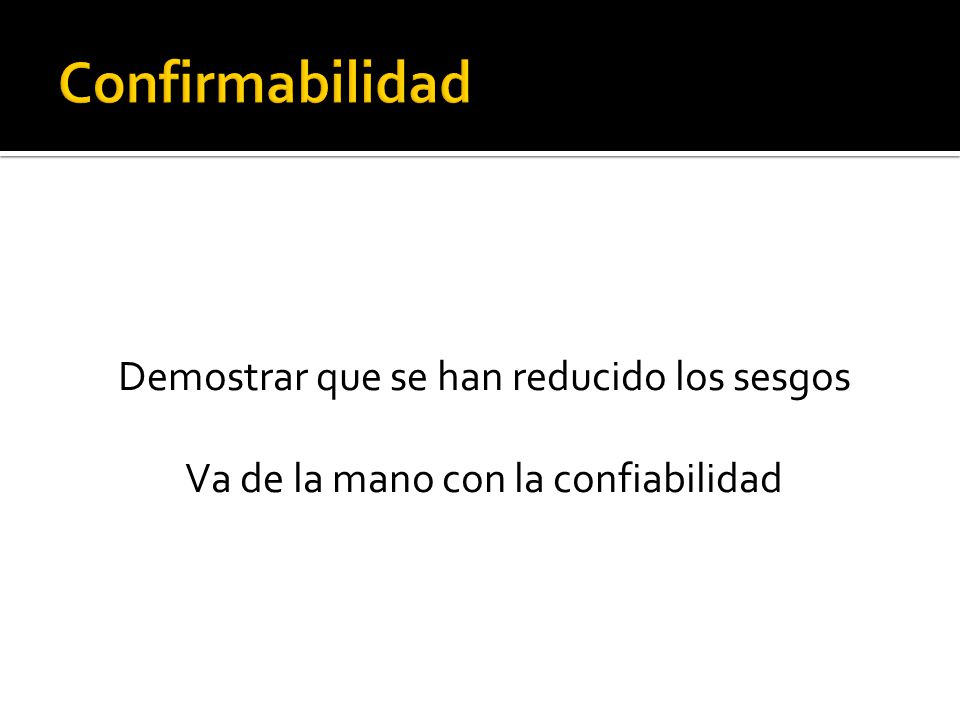 Confirmabilidad

Demostrar que se han reducido los sesgos

Va de la mano con la confiabilidad